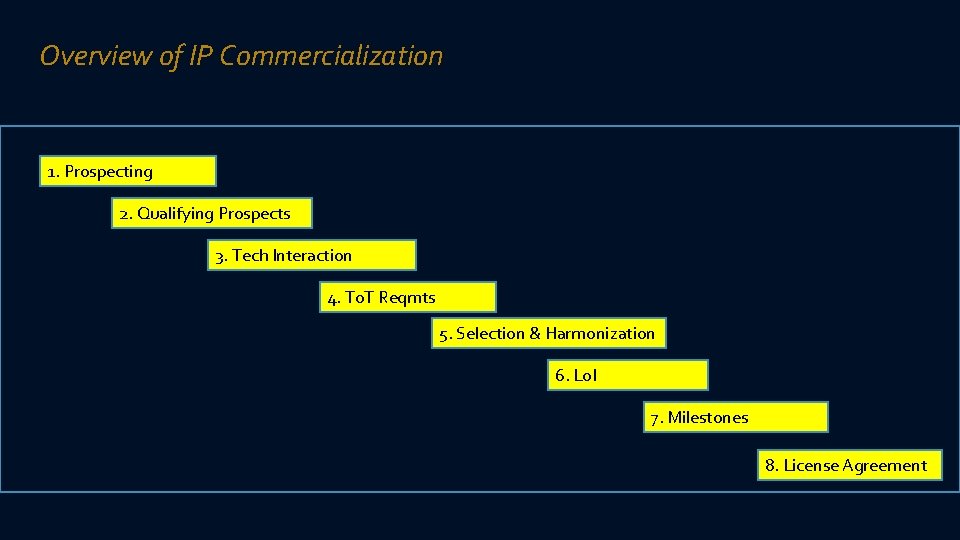 Overview of IP Commercialization

1. Prospecting

2. Qualifying Prospects

3. Tech Interaction

4. ToT Reqmts

5. Selection & Harmonization

6. LoI

7. Milestones

8. License Agreement